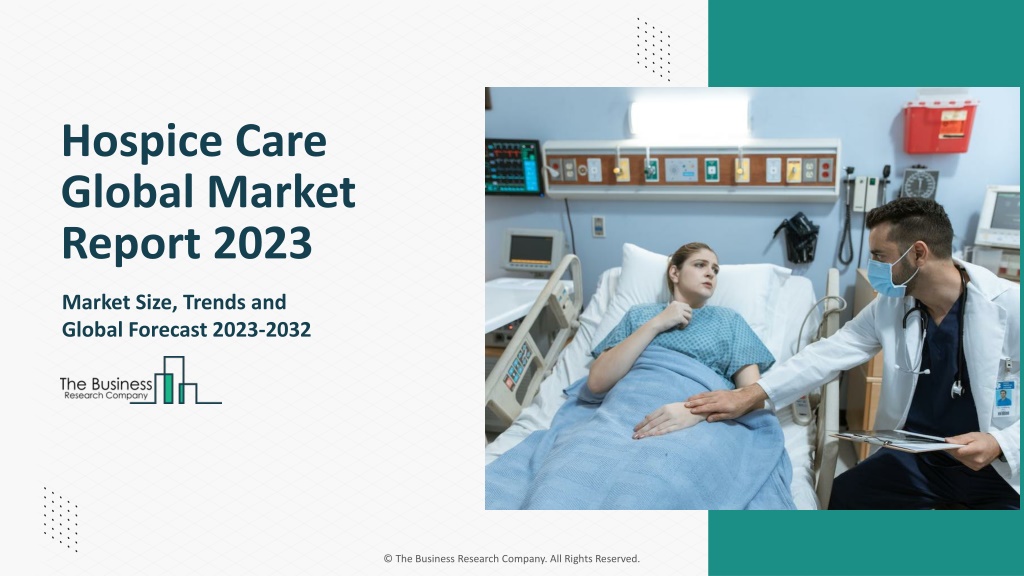 Hospice Care Global Market Report 2023

Market Size, Trends and Global Forecast 2023-2032

The Business Research Company

© The Business Research Company. All Rights Reserved.